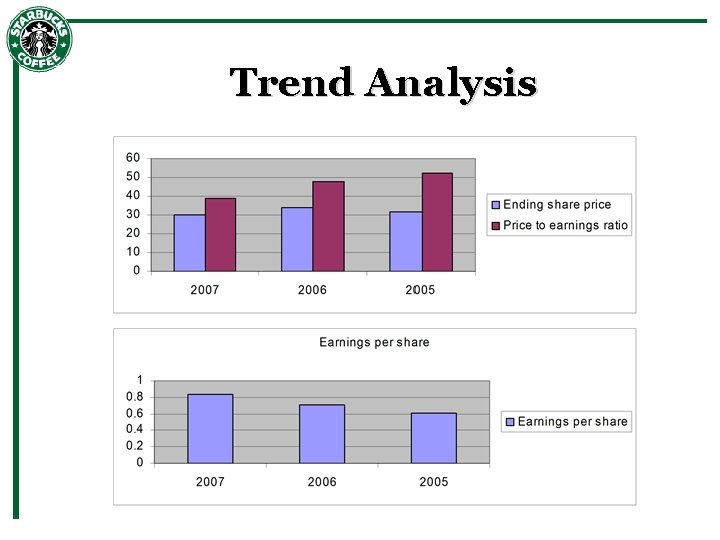 STARBUCKS COFFEE

Trend Analysis

60
50
40
30
20
10
0

2007
2006
2005

Ending share price
Price to earnings ratio

Earnings per share

1
0.8
0.6
0.4
0.2
0

2007
2006
2005

Earnings per share